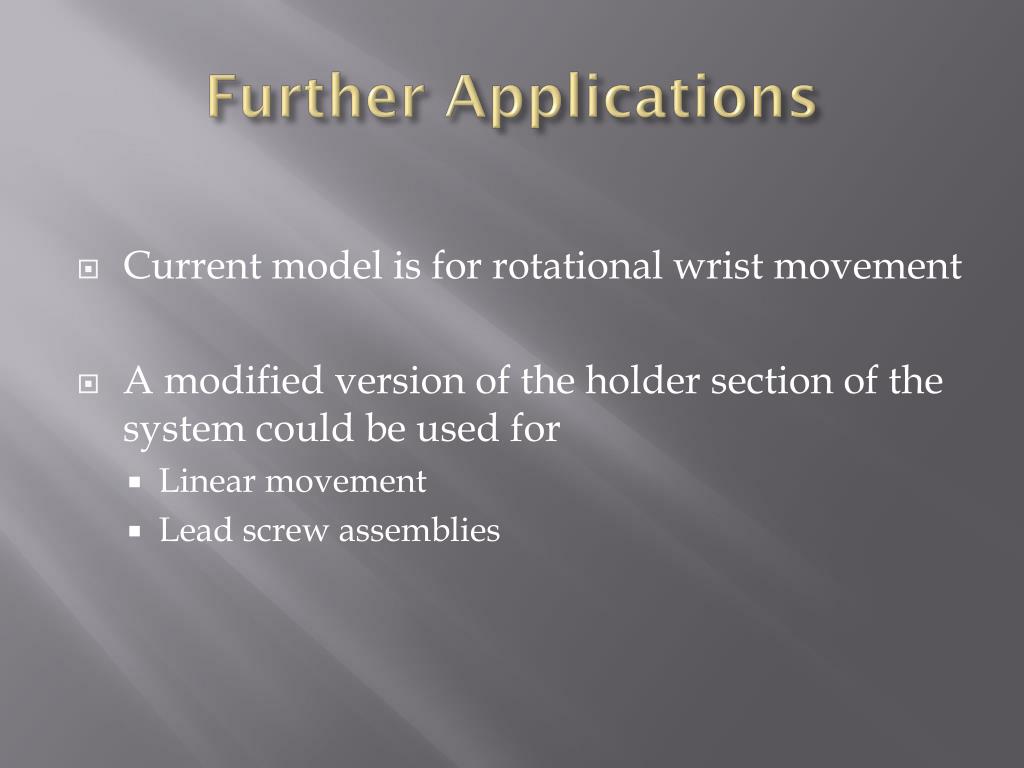 Further Applications

Current model is for rotational wrist movement

A modified version of the holder section of the system could be used for

Linear movement

Lead screw assemblies